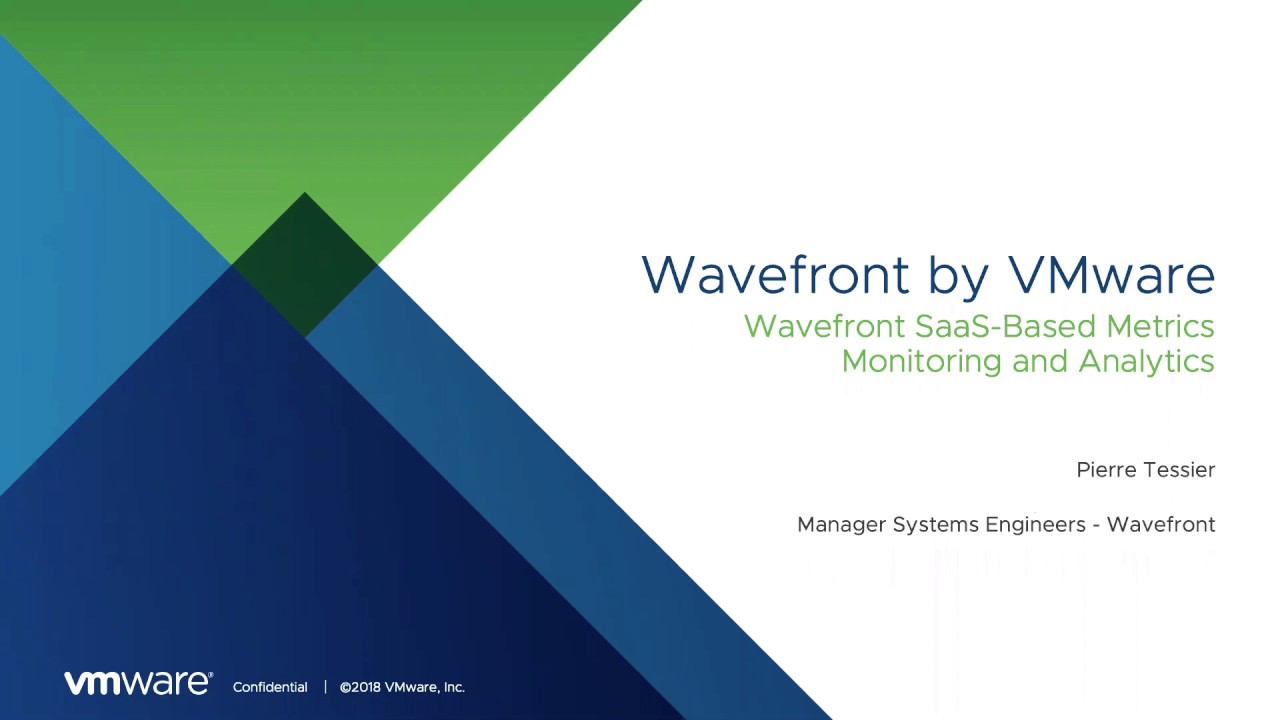 Wavefront by VMware

Wavefront SaaS-Based Metrics Monitoring and Analytics

Pierre Tessier

Manager Systems Engineers - Wavefront

vmware® Confidential | ©2018 VMware, Inc.